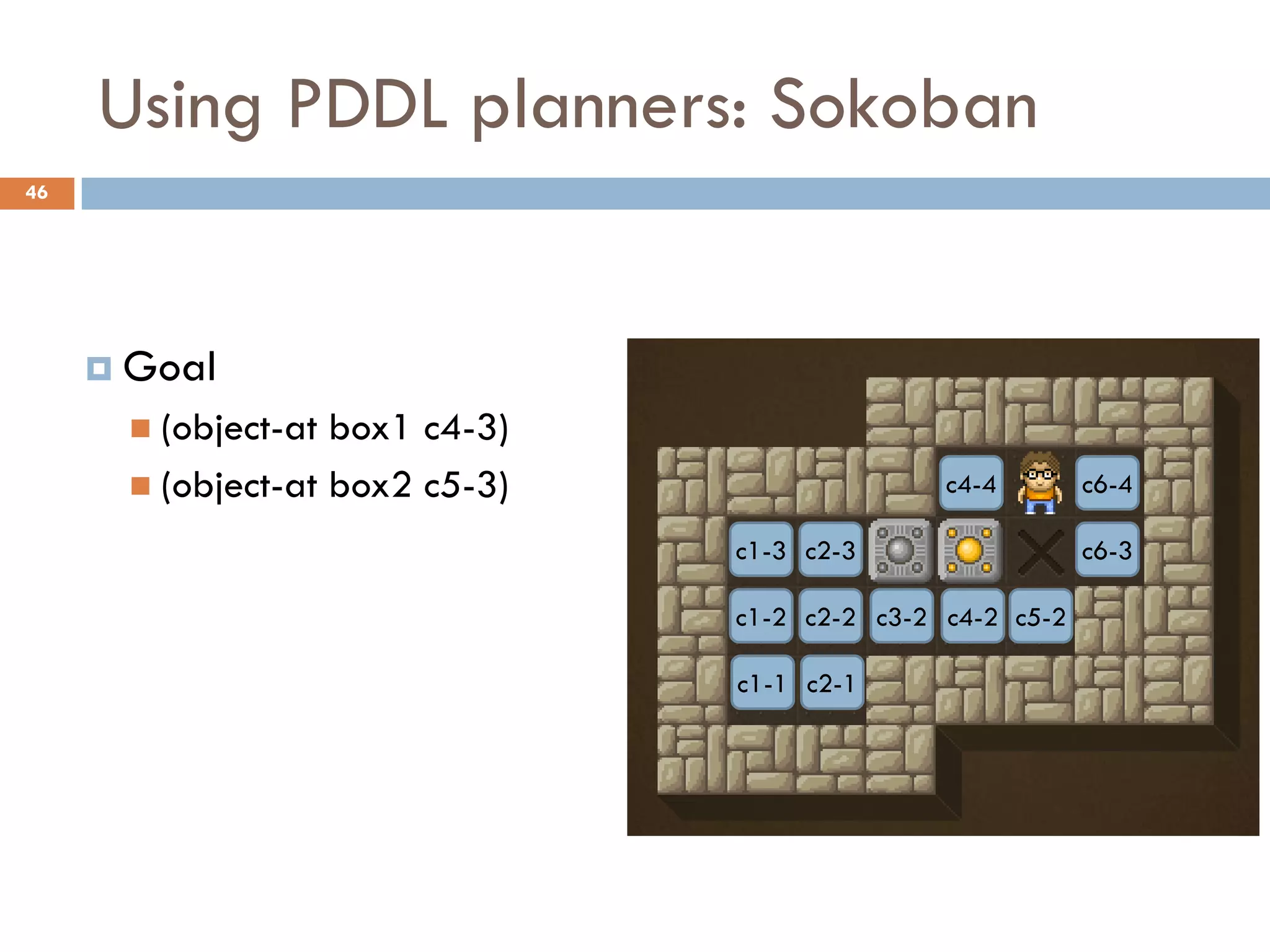 Using PDDL planners: Sokoban

46

Goal

(object-at box1 c4-3)

(object-at box2 c5-3)

c4-4

c6-4

c1-3

c2-3

c6-3

c1-2

c2-2

c3-2

c4-2

c5-2

c1-1

c2-1